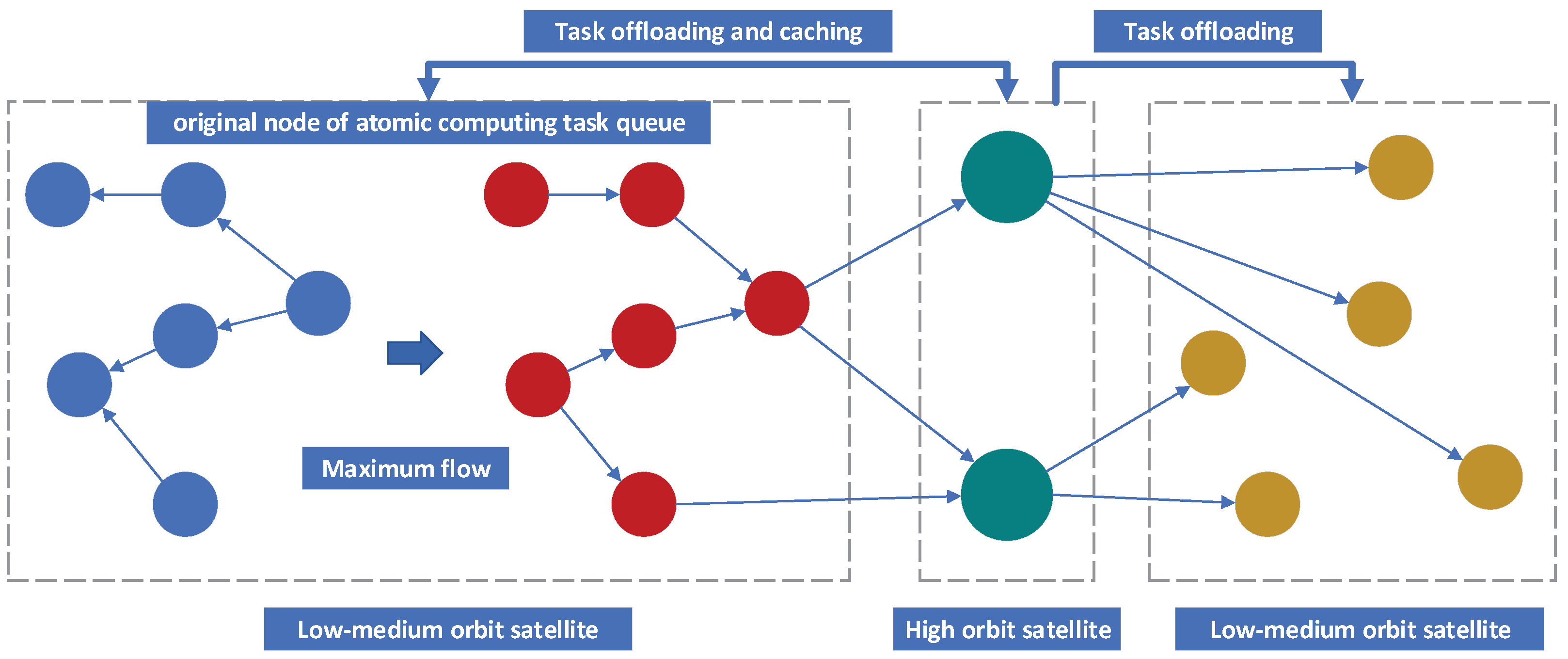 Task offloading and caching

Task offloading

original node of atomic computing task queue

Maximum flow

Low-medium orbit satellite

High orbit satellite

Low-medium orbit satellite